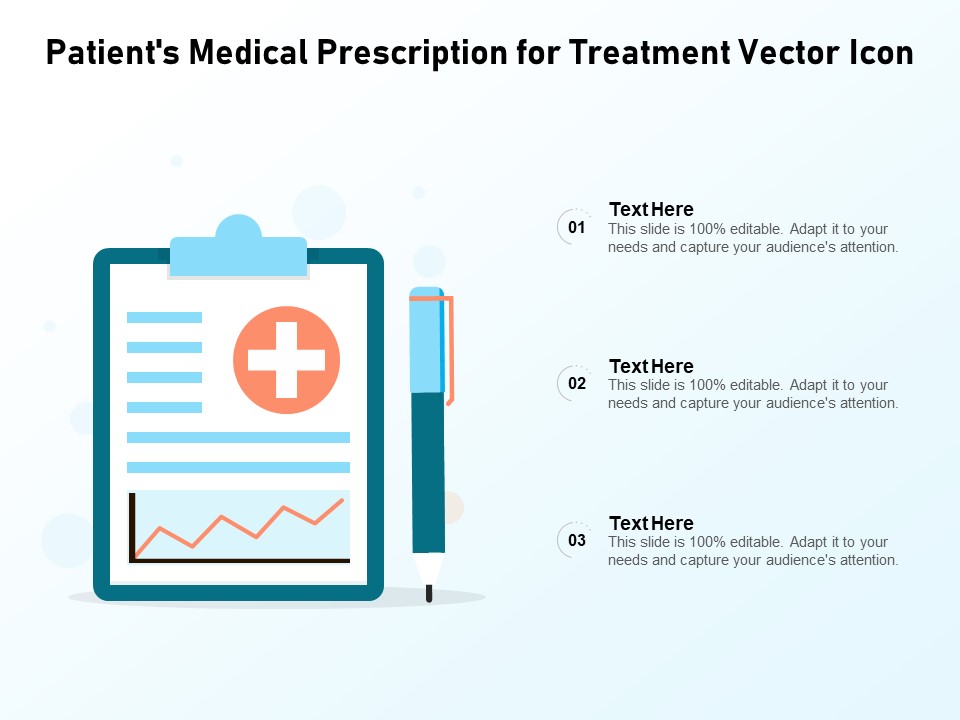 Patient's Medical Prescription for Treatment Vector Icon

01
Text Here
This slide is 100% editable. Adapt it to your needs and capture your audience's attention.

02
Text Here
This slide is 100% editable. Adapt it to your needs and capture your audience's attention.

03
Text Here
This slide is 100% editable. Adapt it to your needs and capture your audience's attention.